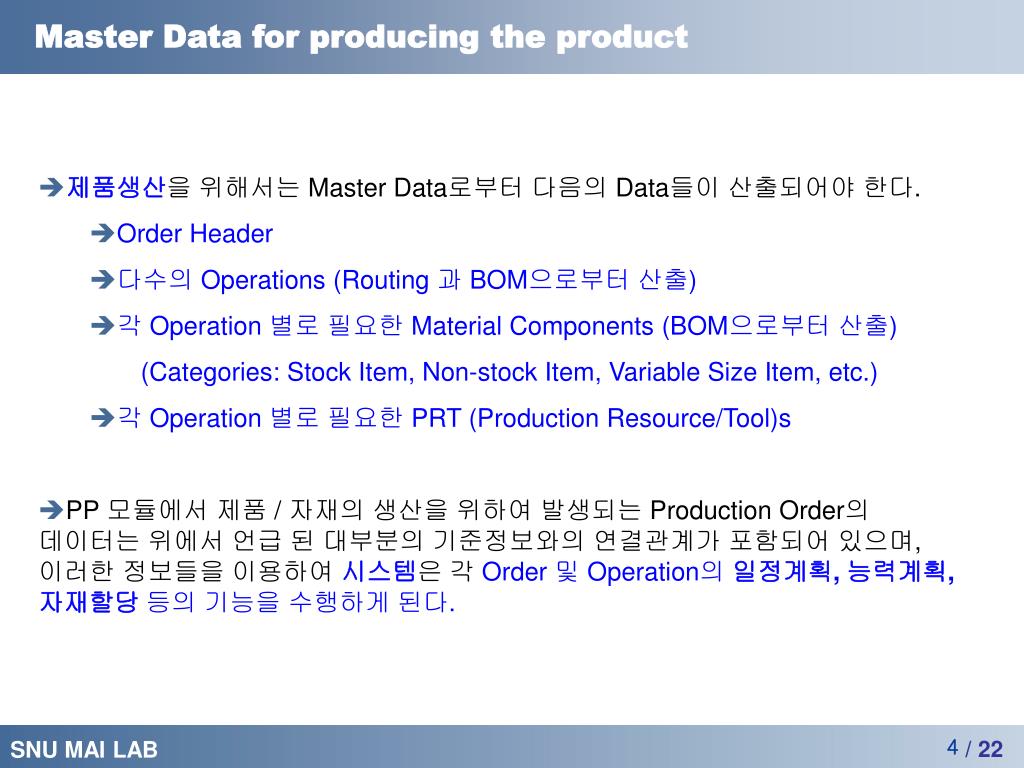 Master Data for producing the product

➔제품생산을 위해서는 Master Data로부터 다음의 Data들이 산출되어야 한다.

➔Order Header

➔다수의 Operations (Routing 과 BOM으로부터 산출)

➔각 Operation 별로 필요한 Material Components (BOM으로부터 산출)

(Categories: Stock Item, Non-stock Item, Variable Size Item, etc.)

➔각 Operation 별로 필요한 PRT (Production Resource/Tool)s

➔PP 모듈에서 제품 / 자재의 생산을 위하여 발생되는 Production Order의 데이터는 위에서 언급 된 대부분의 기준정보와의 연결관계가 포함되어 있으며, 이러한 정보들을 이용하여 시스템은 각 Order 및 Operation의 일정계획, 능력계획, 자재할당 등의 기능을 수행하게 된다.

SNU MAI LAB

4 / 22